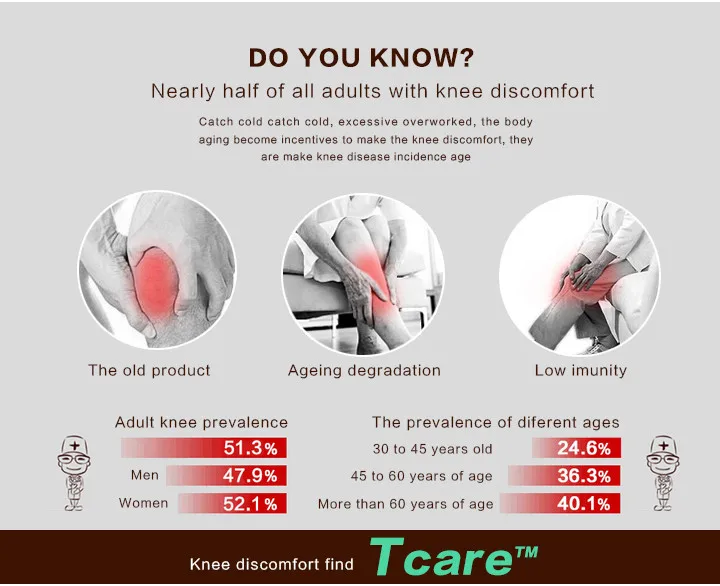 DO YOU KNOW?

Nearly half of all adults with knee discomfort

Catch cold catch cold, excessive overworked, the body aging become incentives to make the knee discomfort, they are make knee disease incidence age

The old product

Ageing degradation

Low imunity

Adult knee prevalence

51.3%

Men 47.9%

Women 52.1%

The prevalence of diferent ages

30 to 45 years old 24.6%

45 to 60 years of age 36.3%

More than 60 years of age 40.1%

Knee discomfort find Tcare™